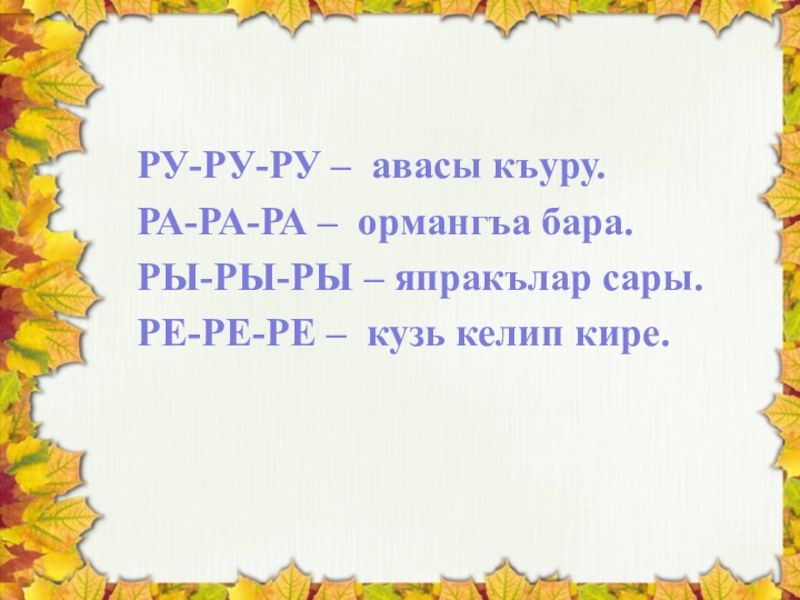 РУ-РУ-РУ – авасы къуру.
РА-РА-РА – ормангъа бара.
РЫ-РЫ-РЫ – япракълар сары.
РЕ-РЕ-РЕ – кузь келип кире.